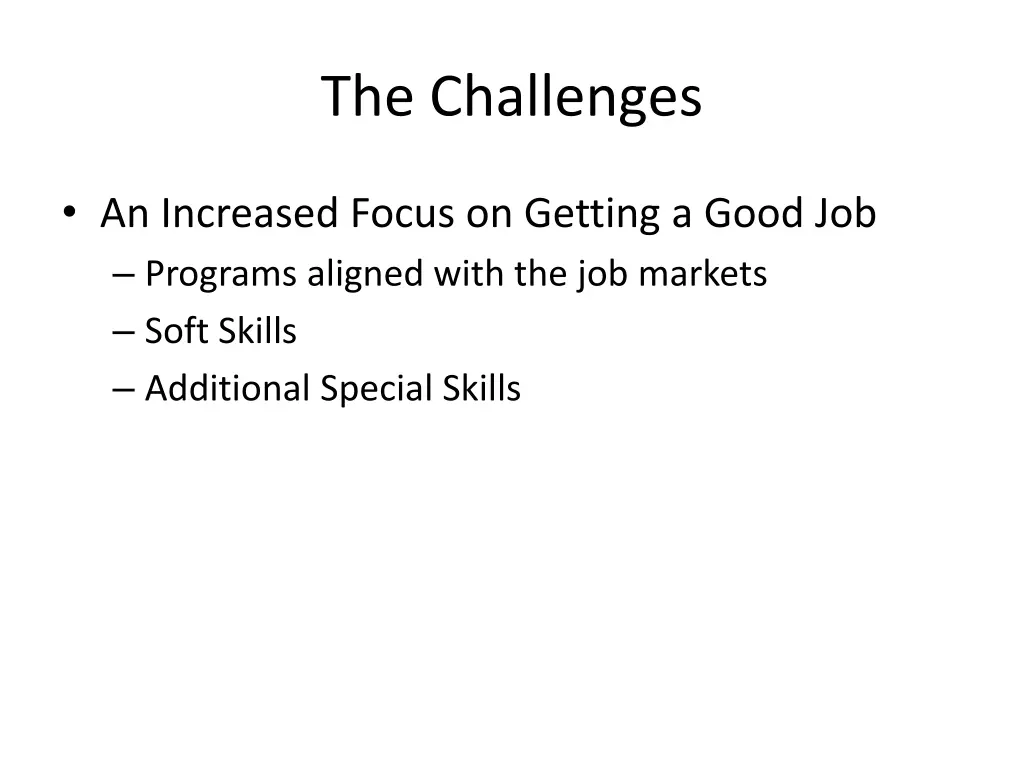 The Challenges

• An Increased Focus on Getting a Good Job
– Programs aligned with the job markets
– Soft Skills
– Additional Special Skills